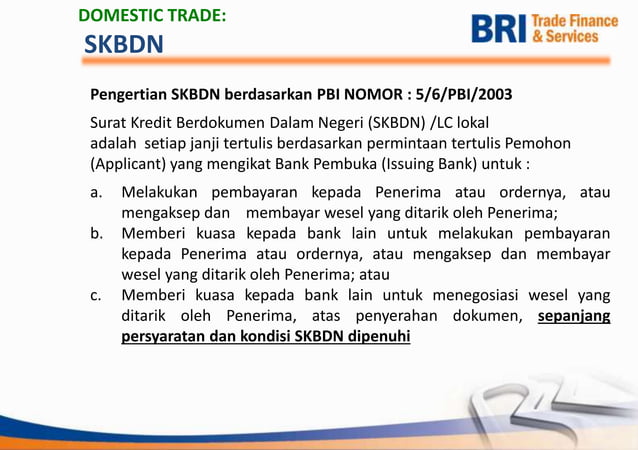 DOMESTIC TRADE:
SKBDN

BRI Trade Finance & Services

Pengertian SKBDN berdasarkan PBI NOMOR : 5/6/PBI/2003

Surat Kredit Berdokumen Dalam Negeri (SKBDN) /LC lokal adalah setiap janji tertulis berdasarkan permintaan tertulis Pemohon (Applicant) yang mengikat Bank Pembuka (Issuing Bank) untuk :

a. Melakukan pembayaran kepada Penerima atau ordernya, atau mengaksep dan membayar wesel yang ditarik oleh Penerima;
b. Memberi kuasa kepada bank lain untuk melakukan pembayaran kepada Penerima atau ordernya, atau mengaksep dan membayar wesel yang ditarik oleh Penerima; atau
c. Memberi kuasa kepada bank lain untuk menegosiasi wesel yang ditarik oleh Penerima, atas penyerahan dokumen, sepanjang persyaratan dan kondisi SKBDN dipenuhi